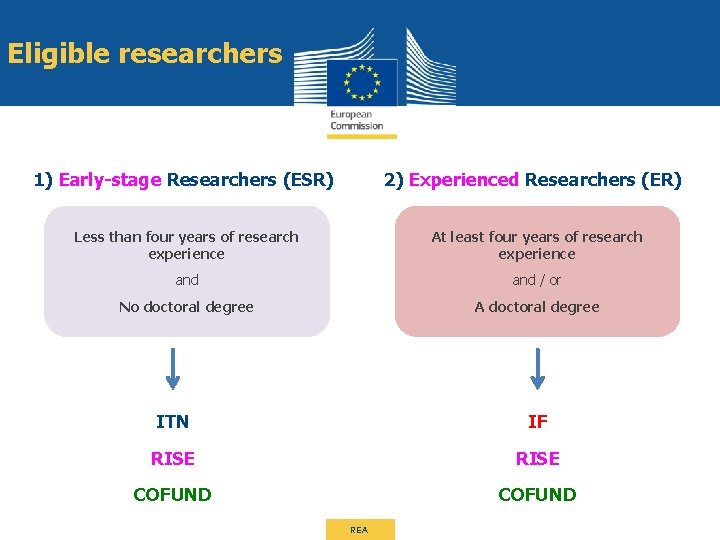 Eligible researchers

European Commission

1) Early-stage Researchers (ESR)

Less than four years of research experience

and

No doctoral degree

ITN

RISE

COFUND

2) Experienced Researchers (ER)

At least four years of research experience

and / or

A doctoral degree

IF

RISE

COFUND

REA